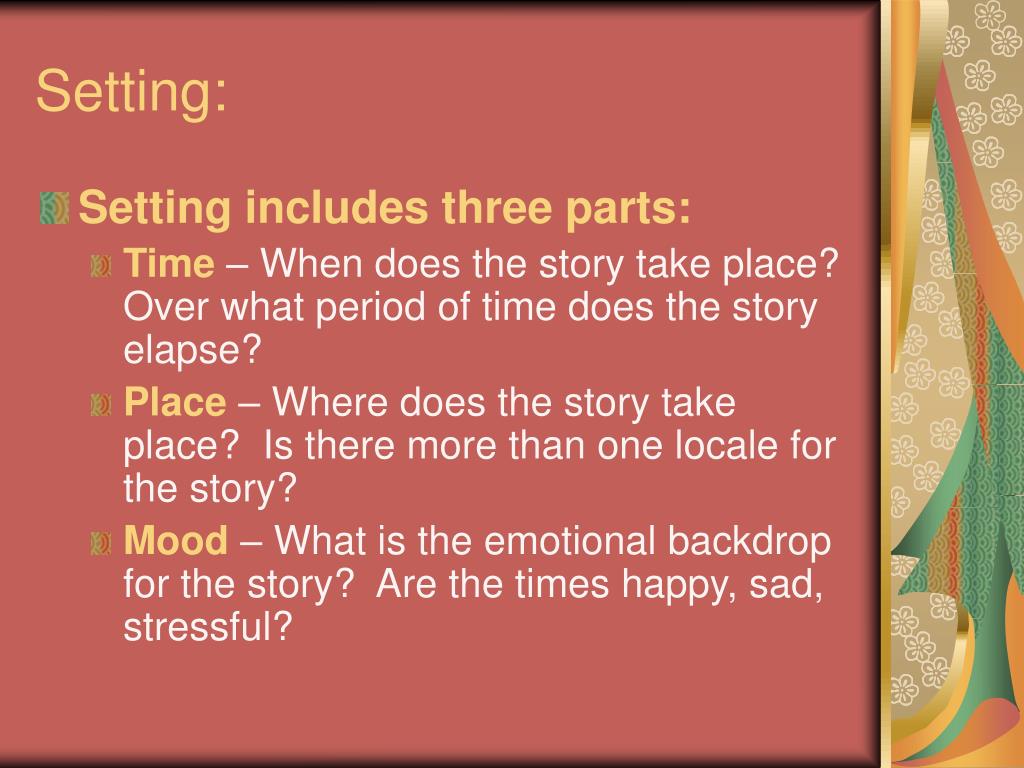 Setting:

Setting includes three parts:

Time – When does the story take place? Over what period of time does the story elapse?

Place – Where does the story take place? Is there more than one locale for the story?

Mood – What is the emotional backdrop for the story? Are the times happy, sad, stressful?